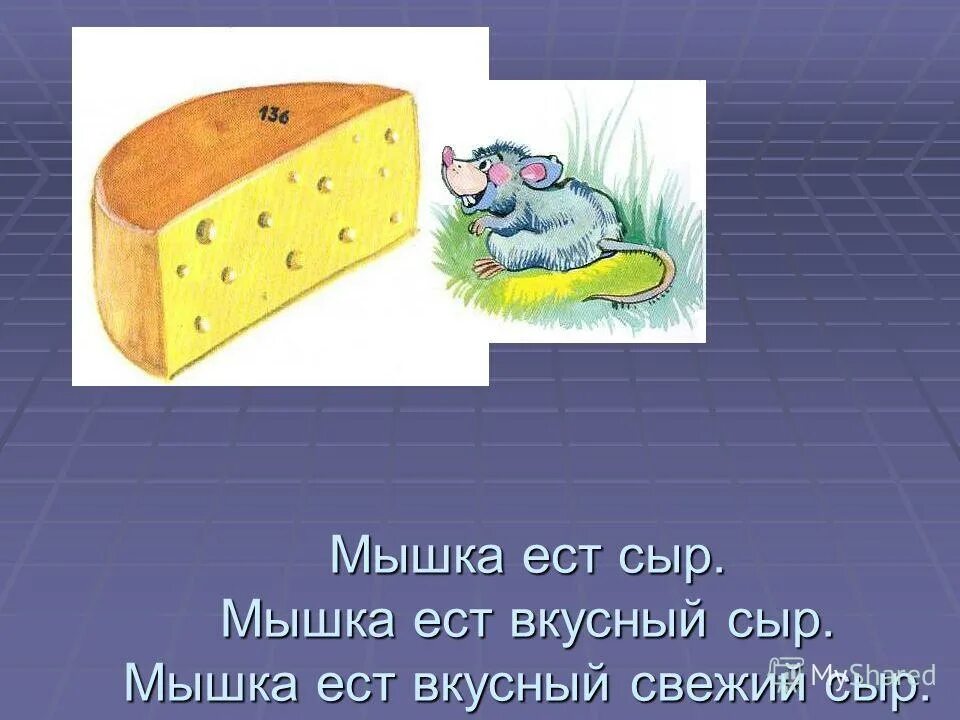 136

Мышка ест сыр.
Мышка ест вкусный сыр.
Мышка ест вкусный свежий сыр.

MyShared